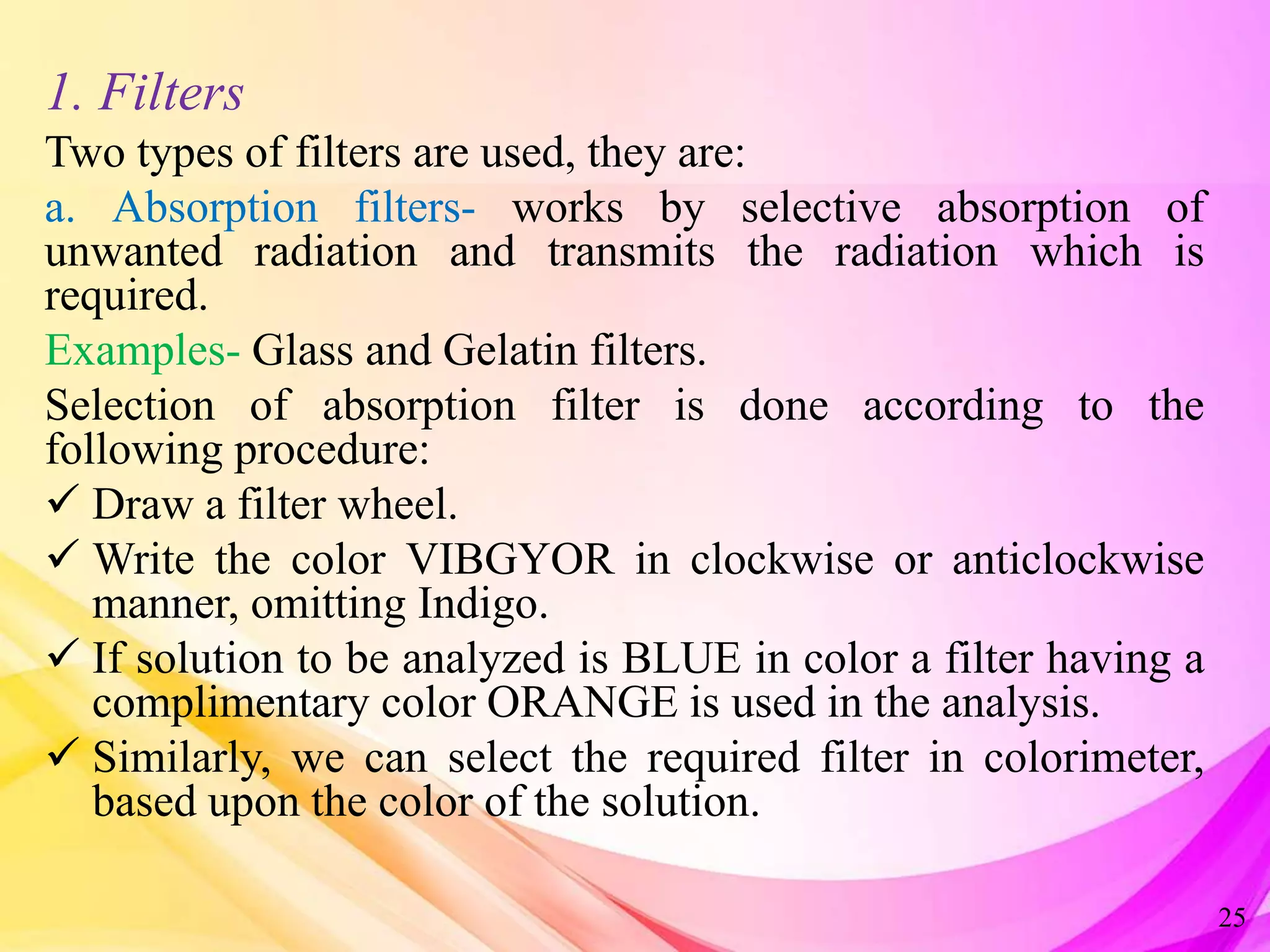 1. Filters

Two types of filters are used, they are:

a. Absorption filters- works by selective absorption of unwanted radiation and transmits the radiation which is required.

Examples- Glass and Gelatin filters.

Selection of absorption filter is done according to the following procedure:

✓ Draw a filter wheel.

✓ Write the color VIBGYOR in clockwise or anticlockwise manner, omitting Indigo.

✓ If solution to be analyzed is BLUE in color a filter having a complimentary color ORANGE is used in the analysis.

✓ Similarly, we can select the required filter in colorimeter, based upon the color of the solution.

25